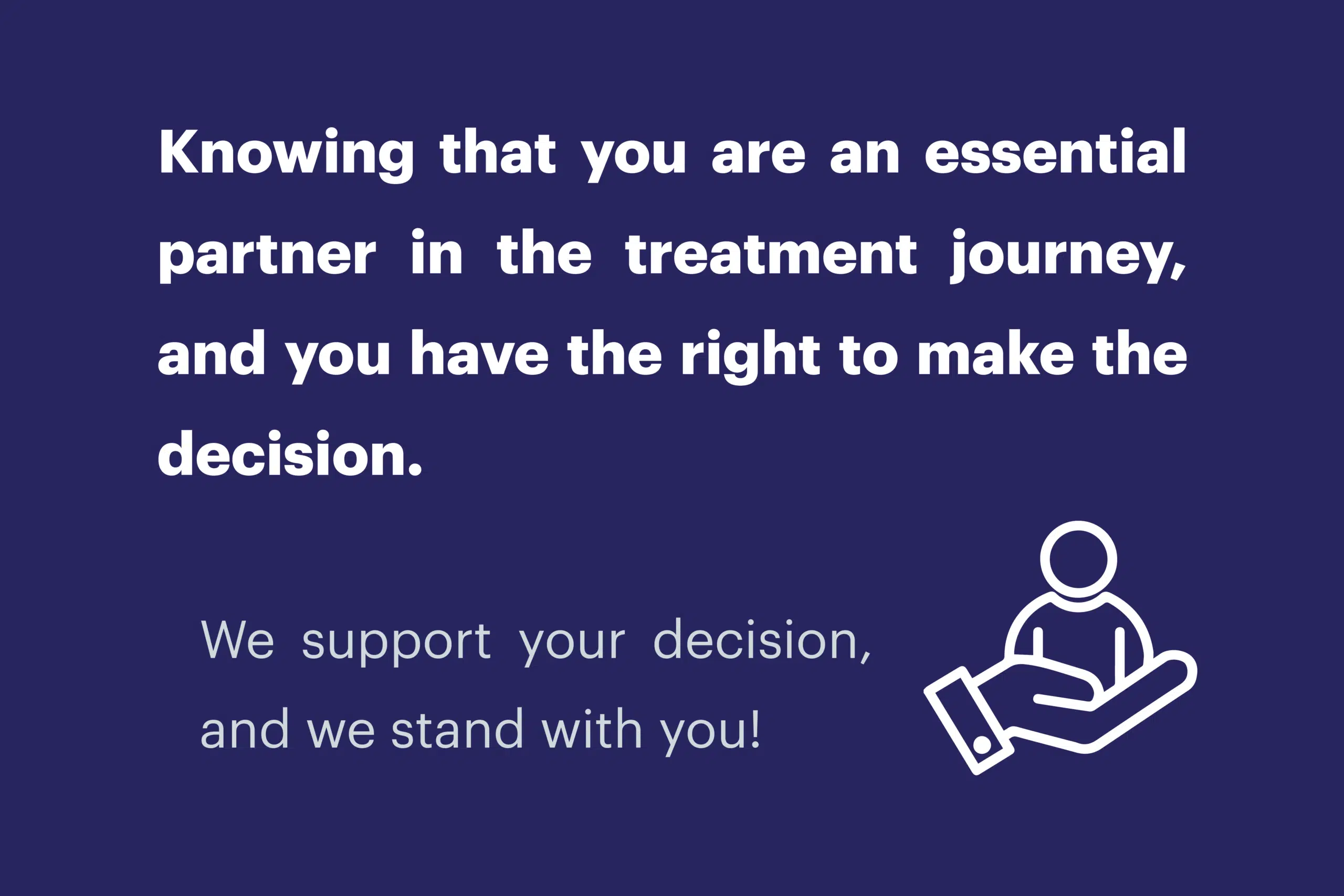 Knowing that you are an essential partner in the treatment journey, and you have the right to make the decision.

We support your decision, and we stand with you!